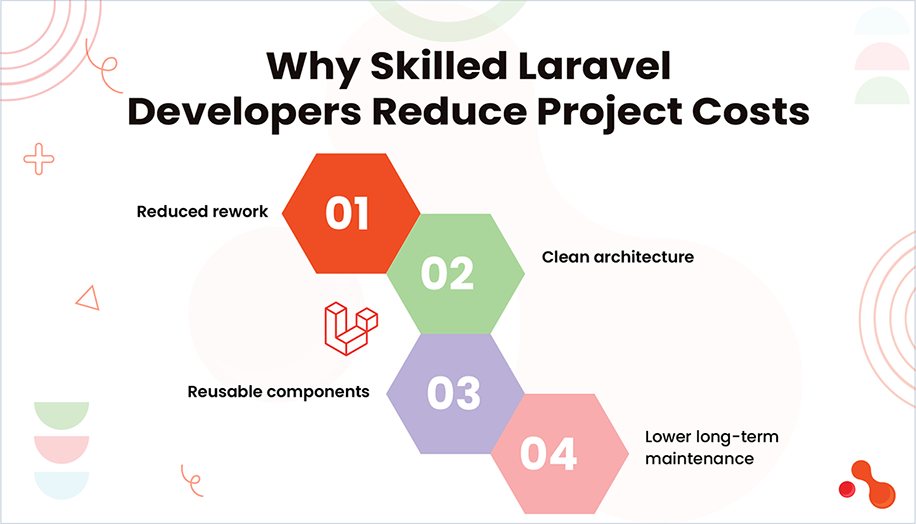 Why Skilled Laravel Developers Reduce Project Costs

Reduced rework

01

02

Clean architecture

Reusable components

03

04

Lower long-term maintenance